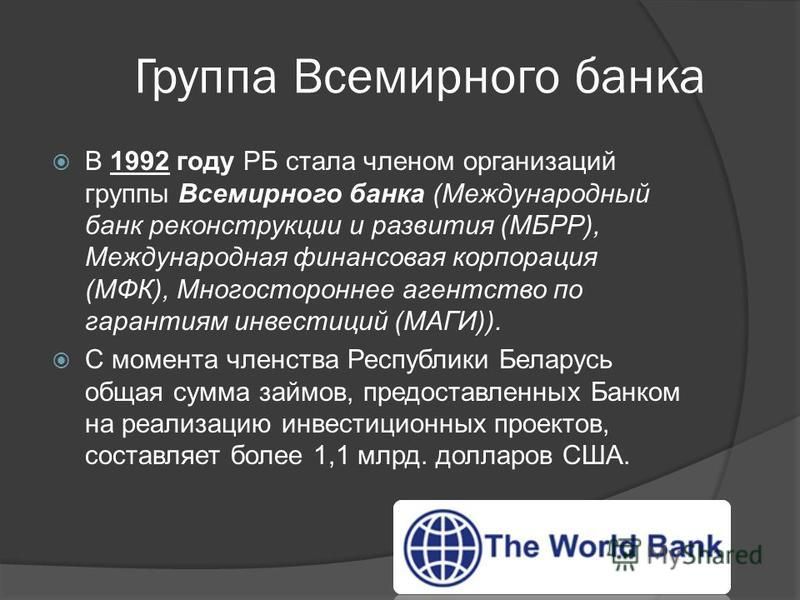 Группа Всемирного банка

В 1992 году РБ стала членом организаций группы Всемирного банка (Международный банк реконструкции и развития (МБРР), Международная финансовая корпорация (МФК), Многостороннее агентство по гарантиям инвестиций (МАГИ)).

С момента членства Республики Беларусь общая сумма займов, предоставленных Банком на реализацию инвестиционных проектов, составляет более 1,1 млрд. долларов США.

The World Bank

MyShared